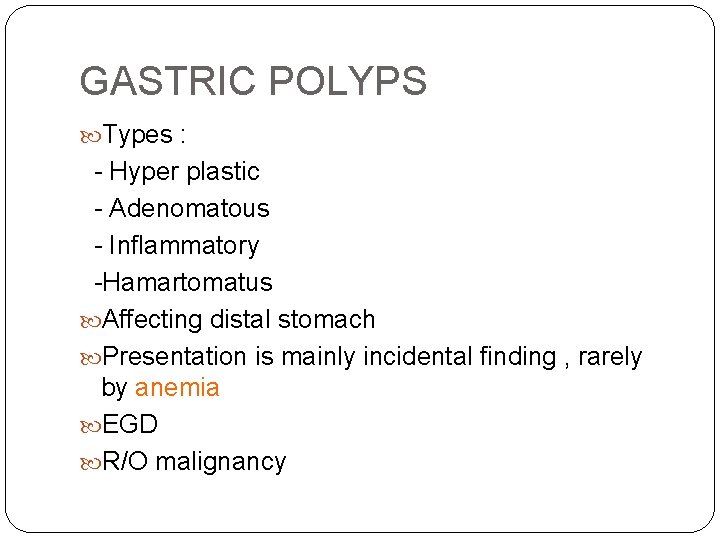 GASTRIC POLYPS

Types :
- Hyper plastic
- Adenomatous
- Inflammatory
-Hamartomatus

Affecting distal stomach

Presentation is mainly incidental finding , rarely by anemia

EGD

R/O malignancy